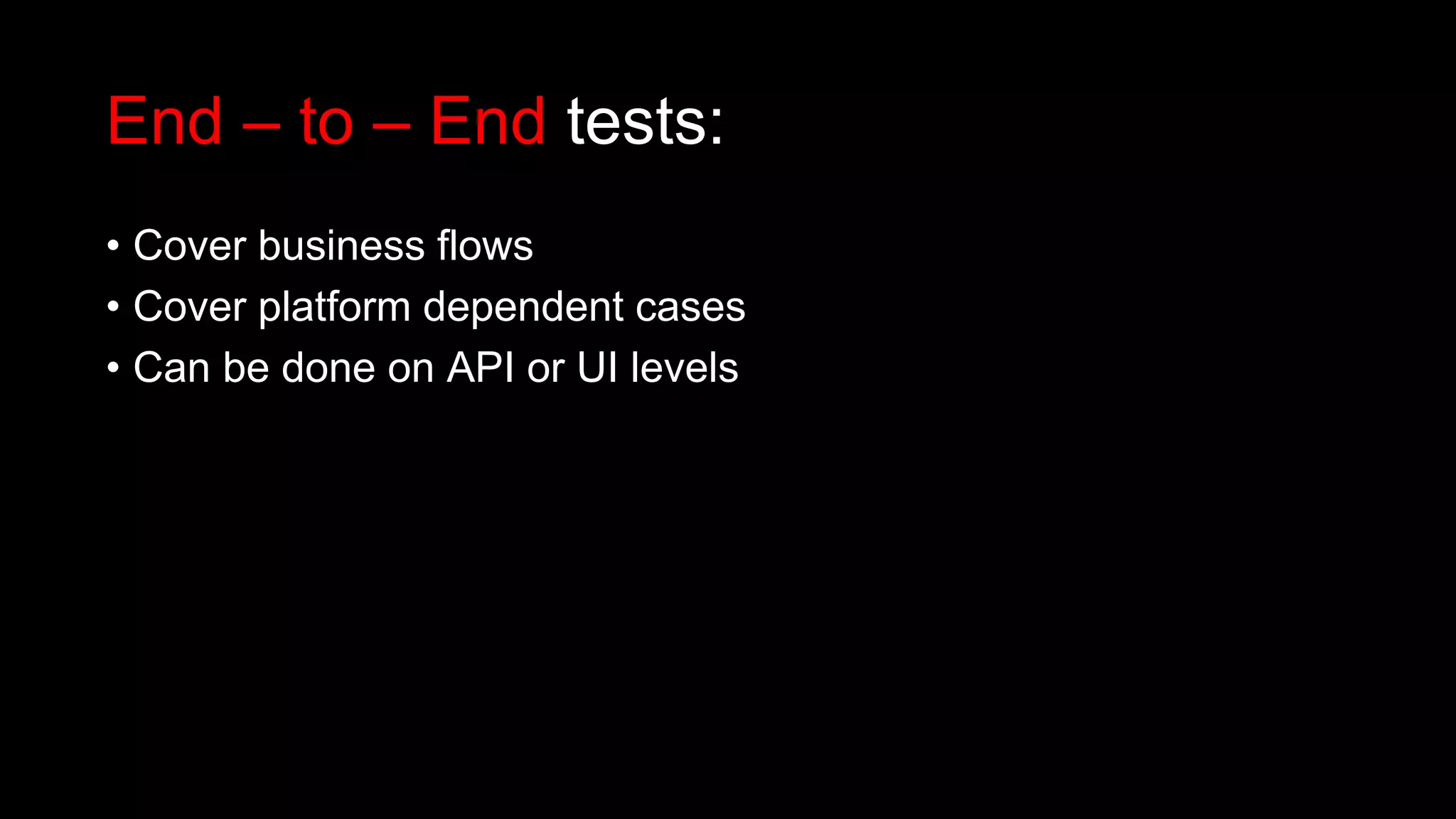 End – to – End tests:

• Cover business flows
• Cover platform dependent cases
• Can be done on API or UI levels